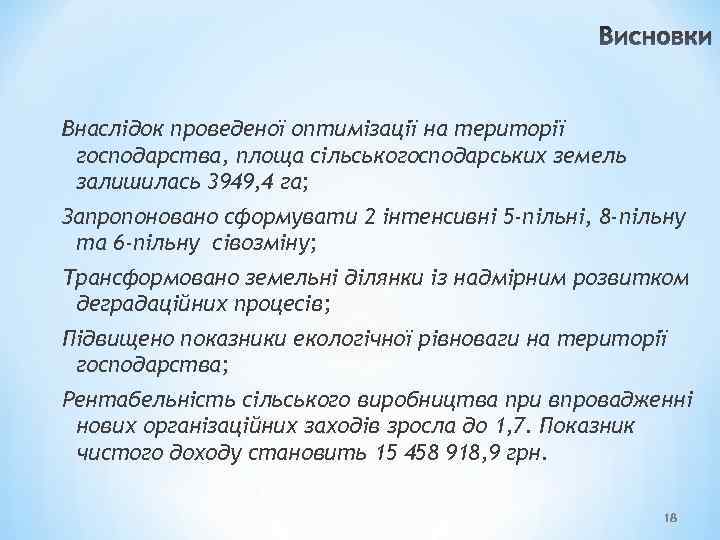 Висновки

Внаслідок проведеної оптимізації на території господарства, площа сільськогосподарських земель залишилась 3949,4 га;

Запропоновано сформувати 2 інтенсивні 5-пільні, 8-пільну та 6-пільну сівозміну;

Трансформовано земельні ділянки із надмірним розвитком деградаційних процесів;

Підвищено показники екологічної рівноваги на території господарства;

Рентабельність сільського виробництва при впровадженні нових організаційних заходів зросла до 1,7. Показник чистого доходу становить 15 458 918,9 грн.

18